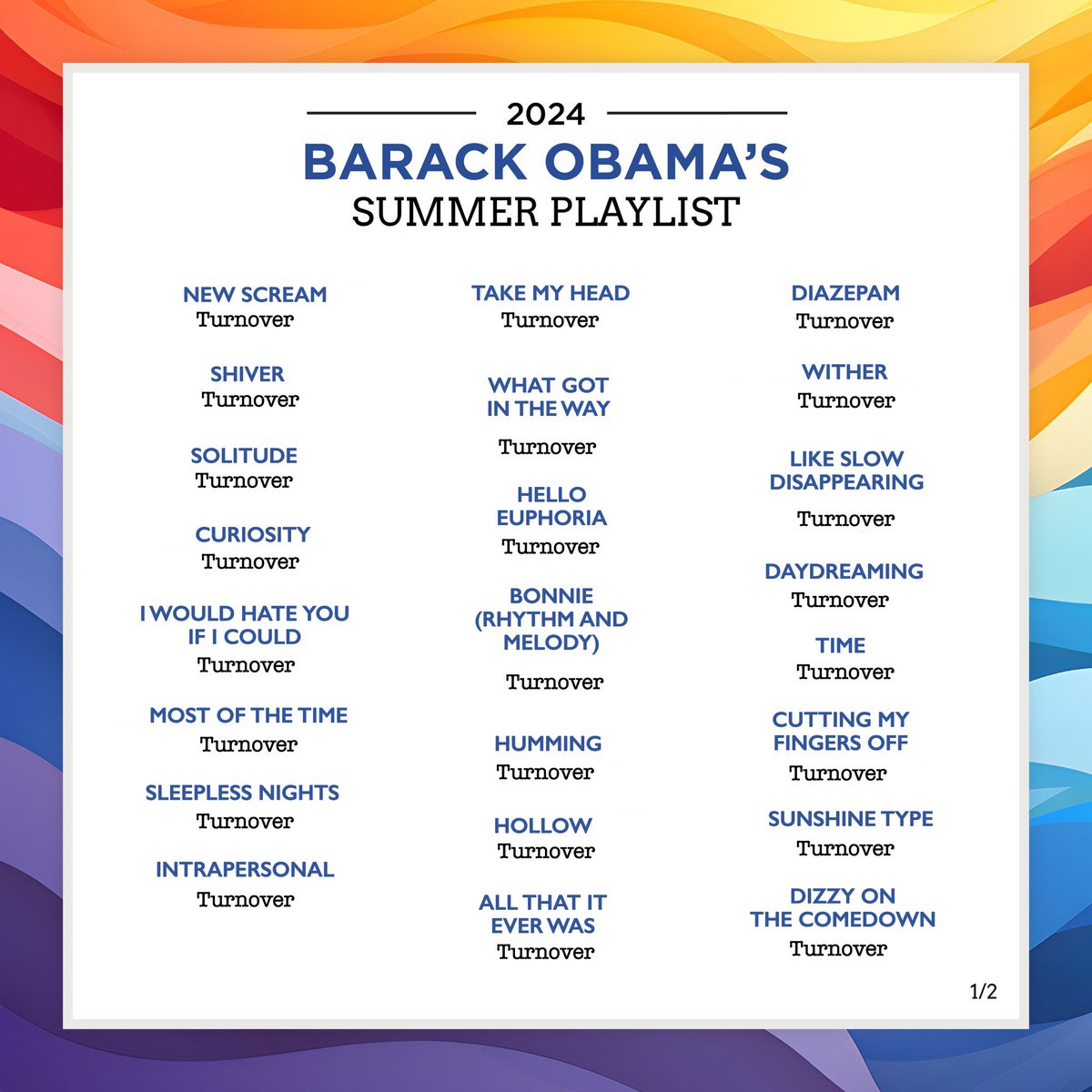 2024

BARACK OBAMA'S

SUMMER PLAYLIST

NEW SCREAM
Turnover

SHIVER
Turnover

SOLITUDE
Turnover

CURIOSITY
Turnover

I WOULD HATE YOU IF I COULD
Turnover

MOST OF THE TIME
Turnover

SLEEPLESS NIGHTS
Turnover

INTRAPERSONAL
Turnover

TAKE MY HEAD
Turnover

WHAT GOT IN THE WAY
Turnover

HELLO EUPHORIA
Turnover

BONNIE (RHYTHM AND MELODY)
Turnover

HUMMING
Turnover

HOLLOW
Turnover

ALL THAT IT EVER WAS
Turnover

DIAZEPAM
Turnover

WITHER
Turnover

LIKE SLOW DISAPPEARING
Turnover

DAYDREAMING
Turnover

TIME
Turnover

CUTTING MY FINGERS OFF
Turnover

SUNSHINE TYPE
Turnover

DIZZY ON THE COMEDOWN
Turnover

1/2